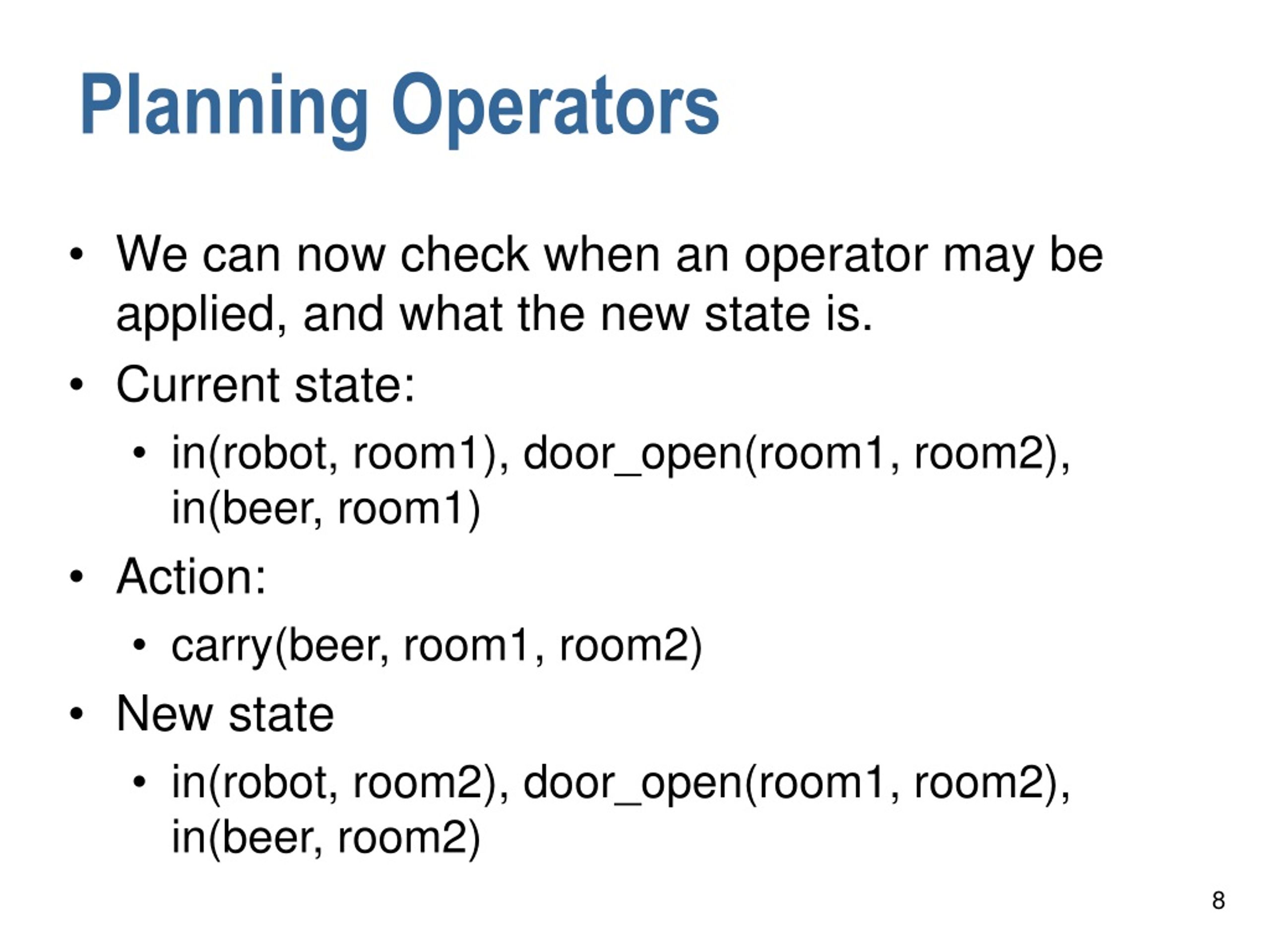 Planning Operators

• We can now check when an operator may be applied, and what the new state is.
• Current state:
  • in(robot, room1), door_open(room1, room2), in(beer, room1)
• Action:
  • carry(beer, room1, room2)
• New state
  • in(robot, room2), door_open(room1, room2), in(beer, room2)

8